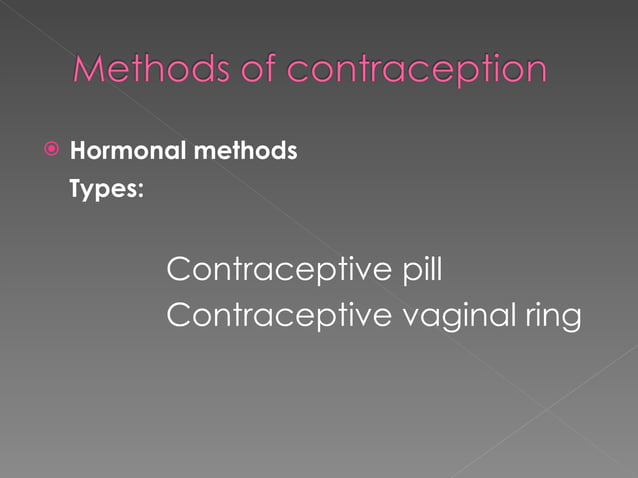 Methods of contraception

Hormonal methods
Types:

Contraceptive pill
Contraceptive vaginal ring